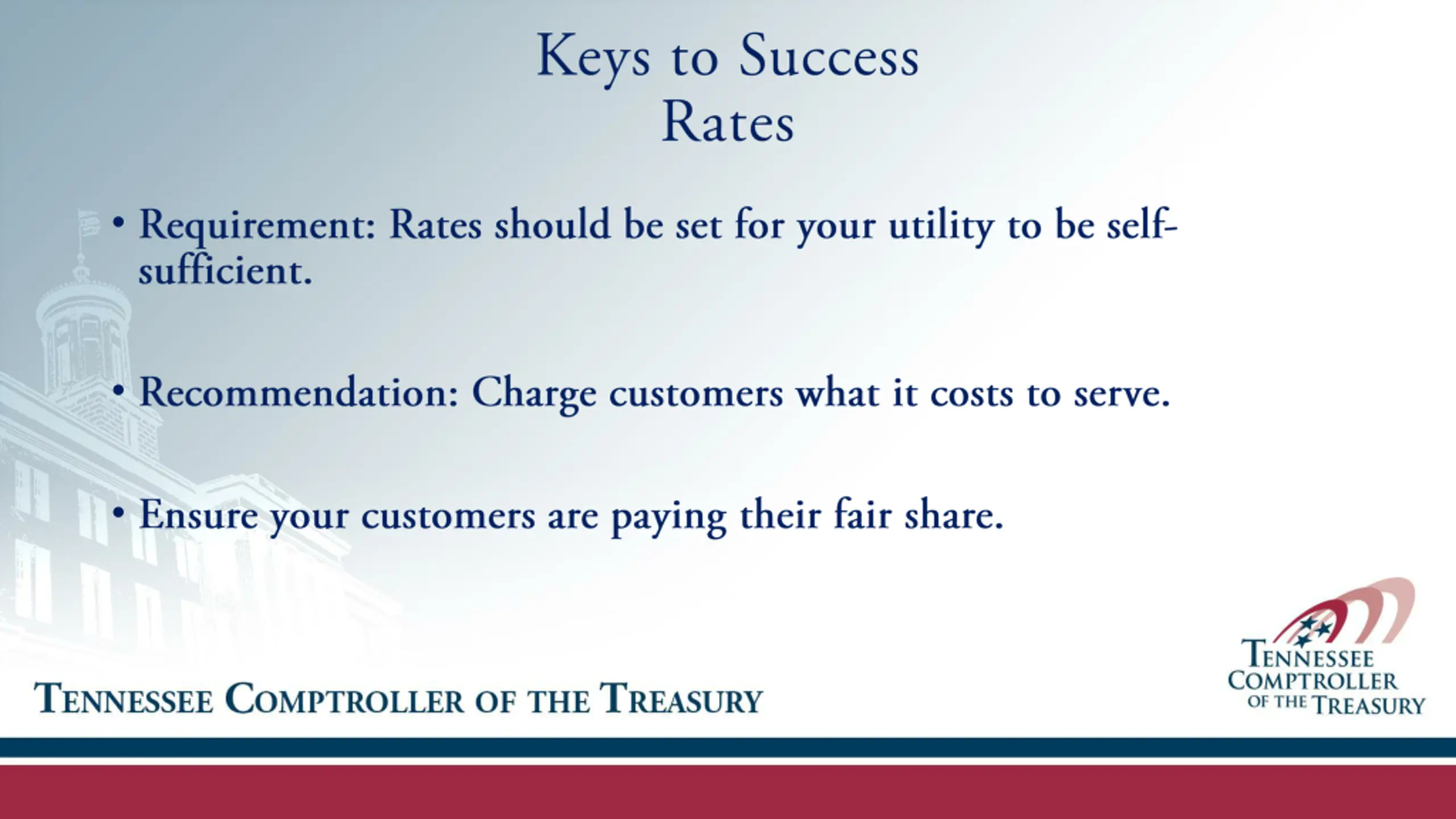 Keys to Success
Rates

• Requirement: Rates should be set for your utility to be self-sufficient.

• Recommendation: Charge customers what it costs to serve.

• Ensure your customers are paying their fair share.

TENNESSEE COMPTROLLER OF THE TREASURY

TENNESSEE COMPTROLLER OF THE TREASURY